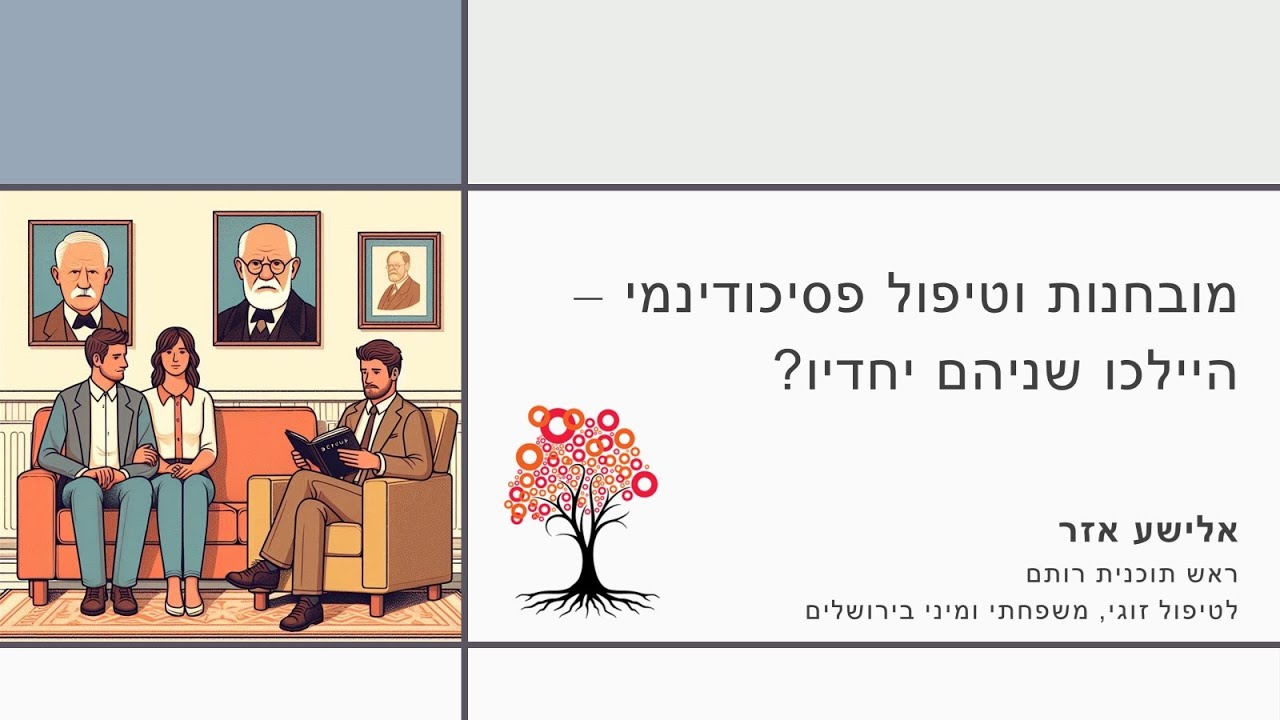 מובחנות וטיפול פסיכודינמי – היילכו שניהם יחדיו?

אלישע אזר
ראש תוכנית רותם
לטיפול זוגי, משפחתי ומיני בירושלים